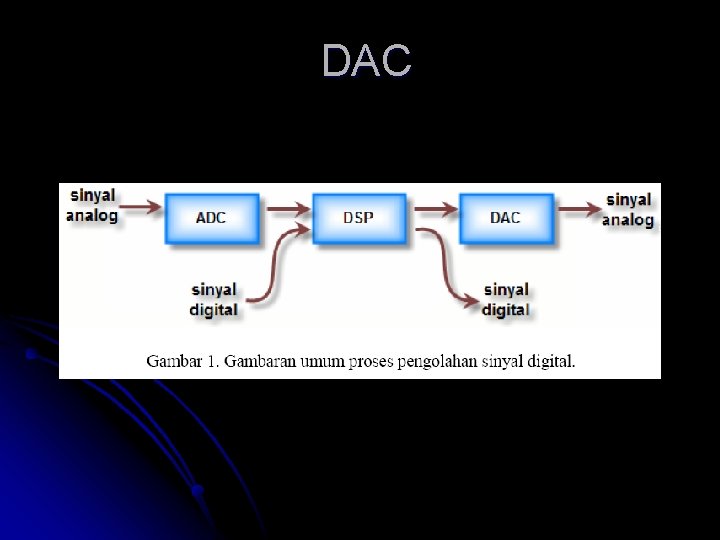 DAC

sinyal analog

ADC

DSP

DAC

sinyal analog

sinyal digital

sinyal digital

Gambar 1. Gambaran umum proses pengolahan sinyal digital.